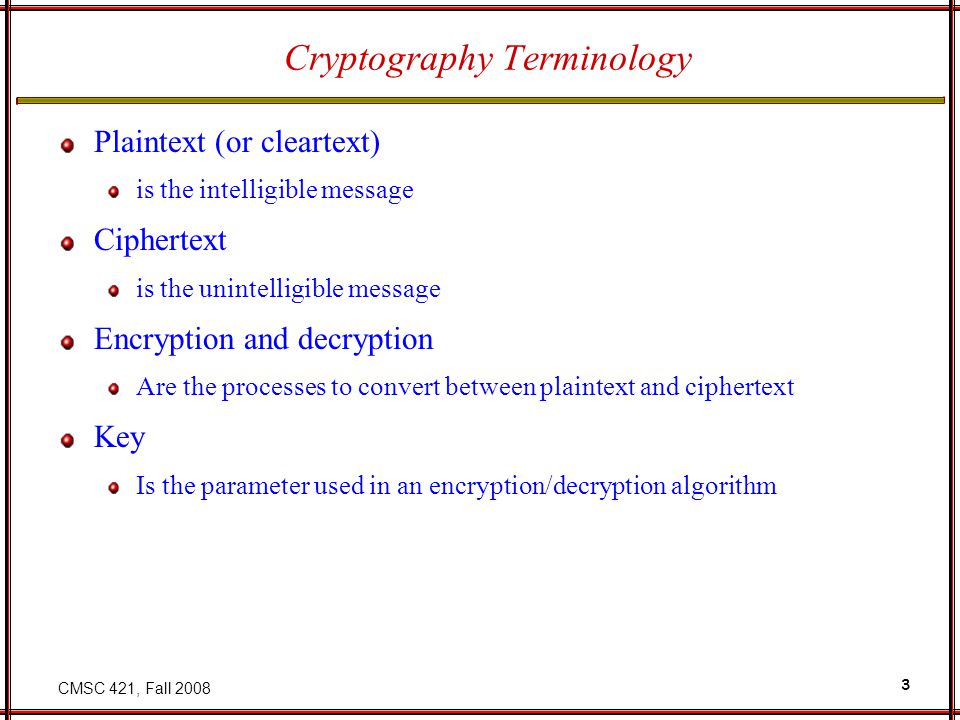 Cryptography Terminology

Plaintext (or cleartext)

is the intelligible message

Ciphertext

is the unintelligible message

Encryption and decryption

Are the processes to convert between plaintext and ciphertext

Key

Is the parameter used in an encryption/decryption algorithm

CMSC 421, Fall 2008

3